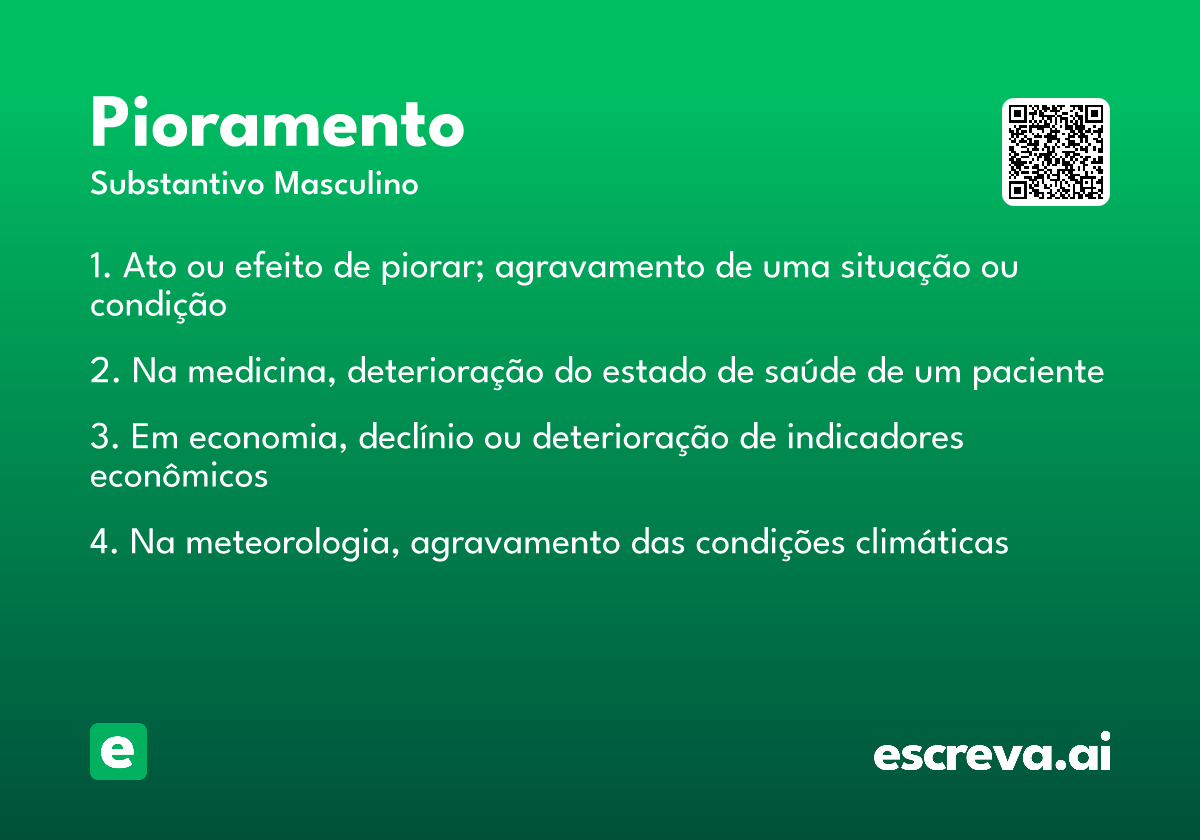 Pioramento
Substantivo Masculino

1. Ato ou efeito de piorar; agravamento de uma situação ou condição

2. Na medicina, deterioração do estado de saúde de um paciente

3. Em economia, declínio ou deterioração de indicadores econômicos

4. Na meteorologia, agravamento das condições climáticas

e

escreva.ai